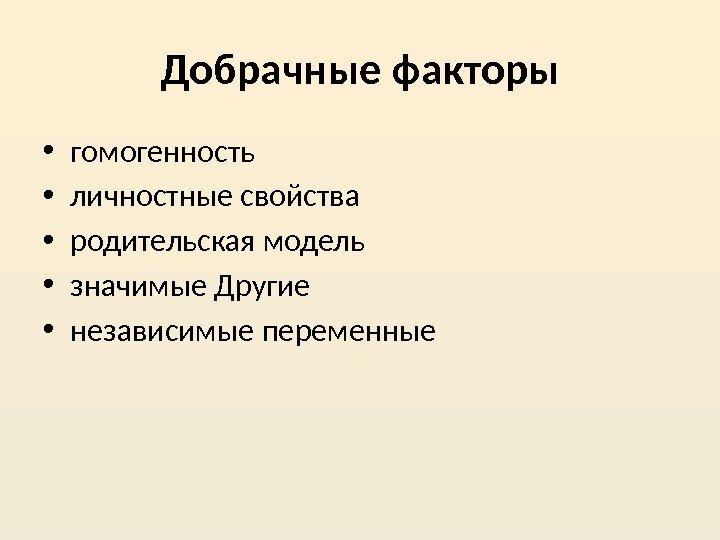 Добрачные факторы

• гомогенность
• личностные свойства
• родительская модель
• значимые Другие
• независимые переменные